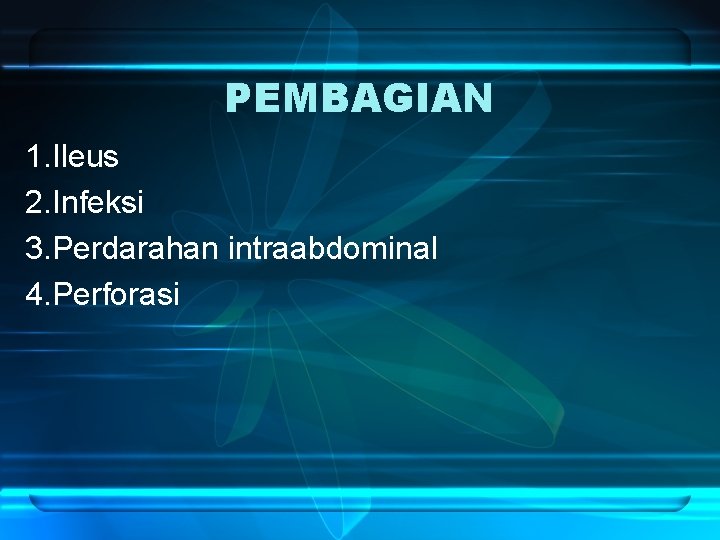 PEMBAGIAN

1.Ileus
2.Infeksi
3.Perdarahan intraabdominal
4.Perforasi